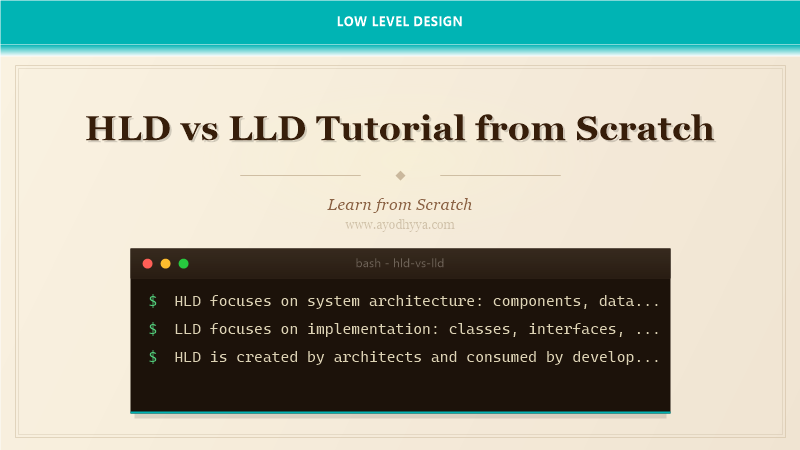 LOW LEVEL DESIGN

HLD vs LLD Tutorial from Scratch

Learn from Scratch
www.ayodhyya.com

bash - hld-vs-lld

$ HLD focuses on system architecture: components, data...
$ LLD focuses on implementation: classes, interfaces, ...
$ HLD is created by architects and consumed by develop...